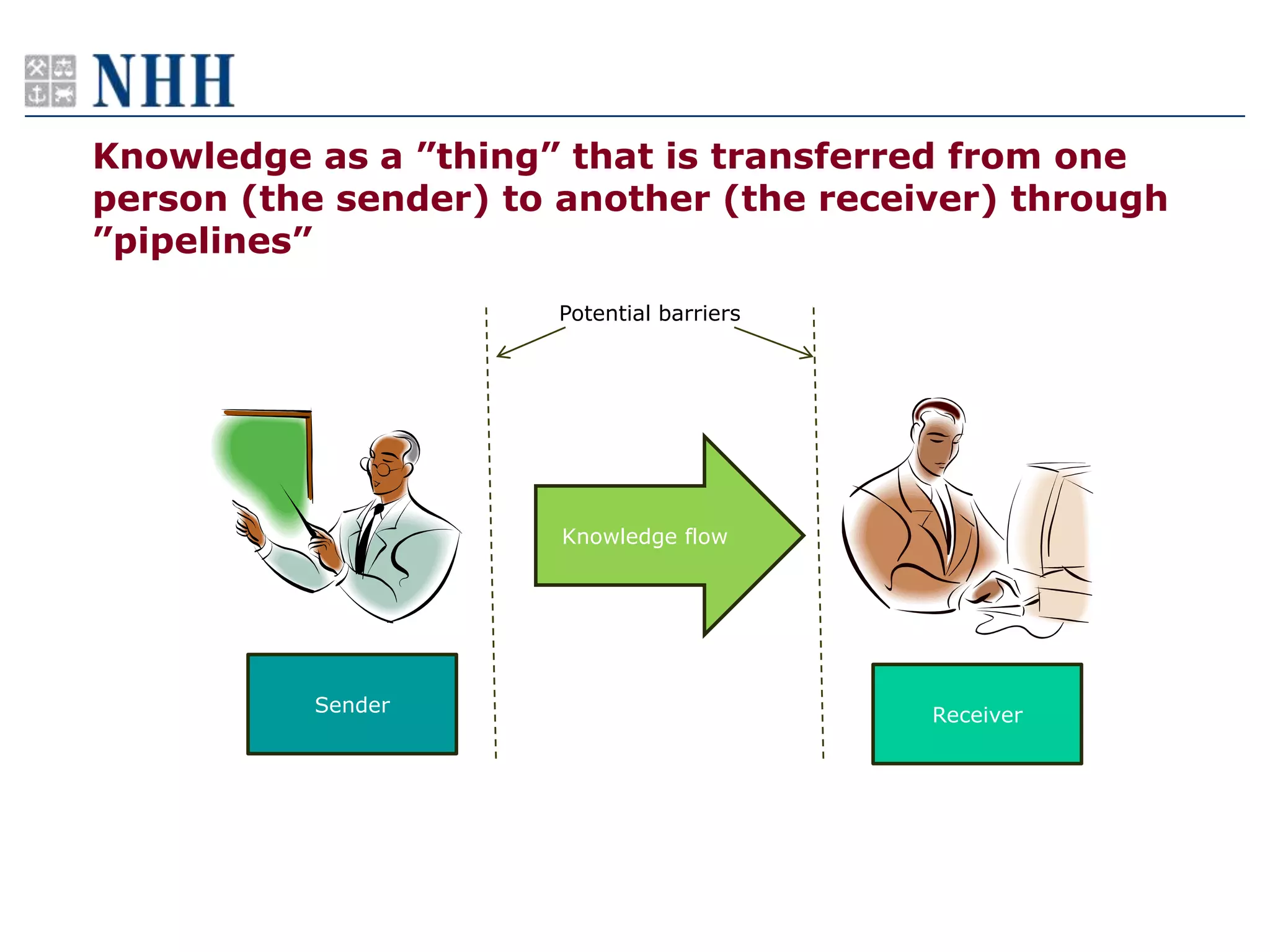 NHH

Knowledge as a ”thing” that is transferred from one person (the sender) to another (the receiver) through ”pipelines”

Potential barriers

Knowledge flow

Sender

Receiver